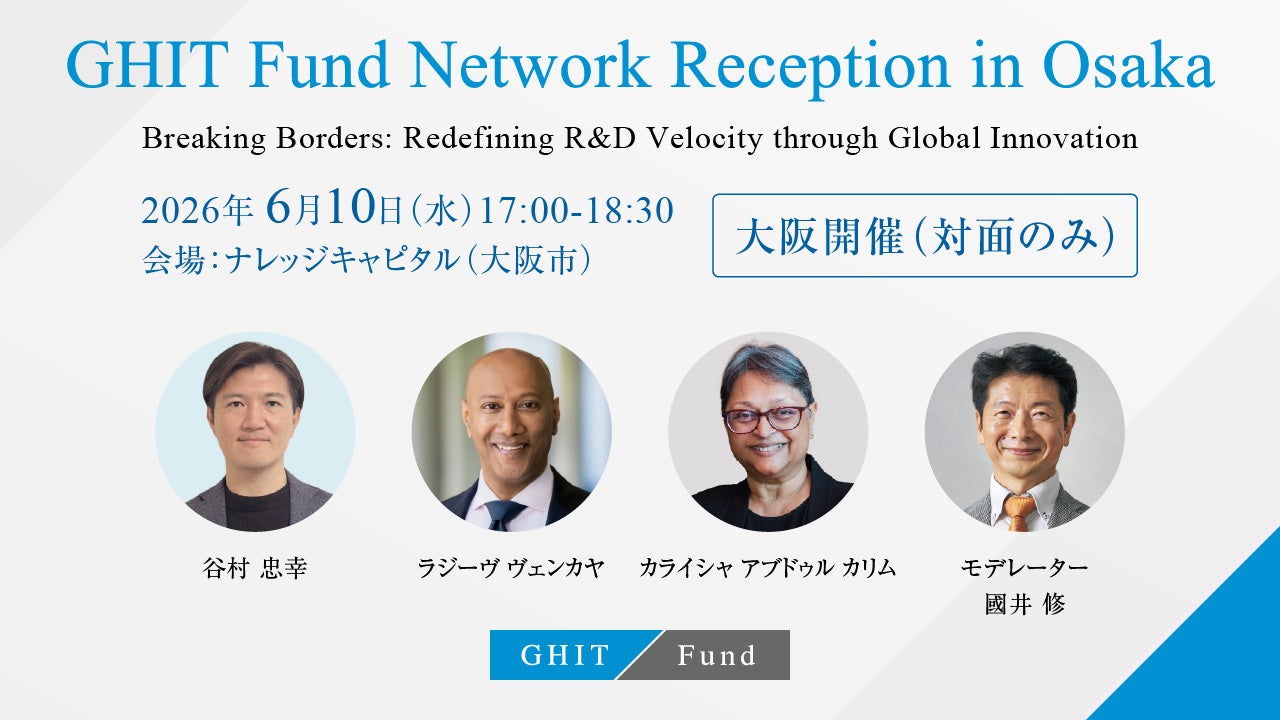 GHIT Fund Network Reception in Osaka

Breaking Borders: Redefining R&D Velocity through Global Innovation

2026年 6月10日（水）17:00-18:30
会場：ナレッジキャピタル（大阪市）

大阪開催（対面のみ）

谷村 忠幸

ラジーヴ ヴェンカヤ

カライシャ アブドゥル カリム

モデレーター
國井 修

GHIT Fund